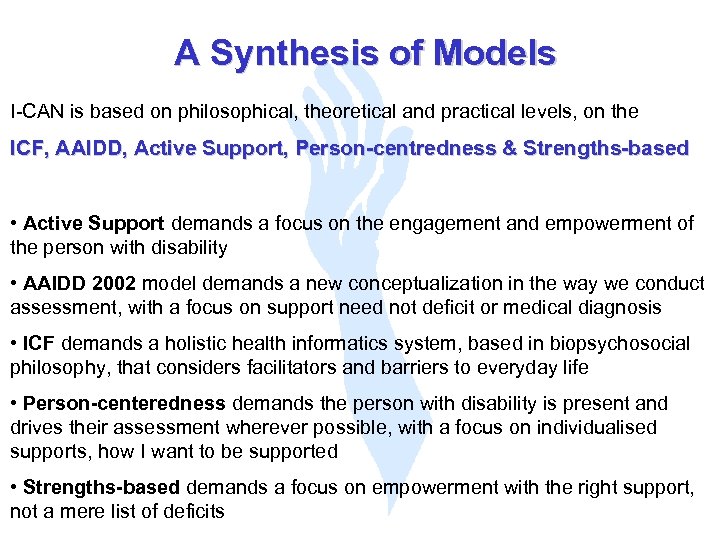 A Synthesis of Models

I-CAN is based on philosophical, theoretical and practical levels, on the

ICF, AAIDD, Active Support, Person-centredness & Strengths-based

• Active Support demands a focus on the engagement and empowerment of the person with disability

• AAIDD 2002 model demands a new conceptualization in the way we conduct assessment, with a focus on support need not deficit or medical diagnosis

• ICF demands a holistic health informatics system, based in biopsychosocial philosophy, that considers facilitators and barriers to everyday life

• Person-centeredness demands the person with disability is present and drives their assessment wherever possible, with a focus on individualised supports, how I want to be supported

• Strengths-based demands a focus on empowerment with the right support, not a mere list of deficits